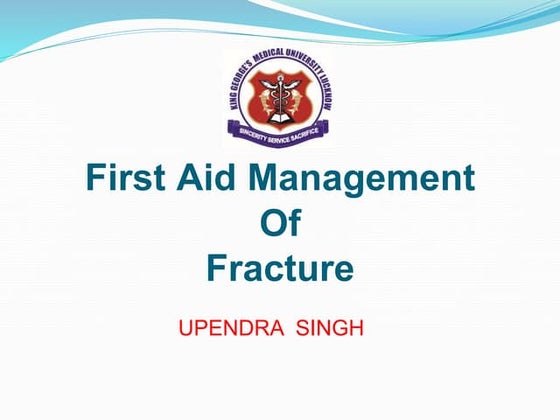 KING GEORGE'S MEDICAL UNIVERSITY LUCKNOW
SINCERITY SERVICE SACRIFICE

First Aid Management
Of
Fracture

UPENDRA SINGH